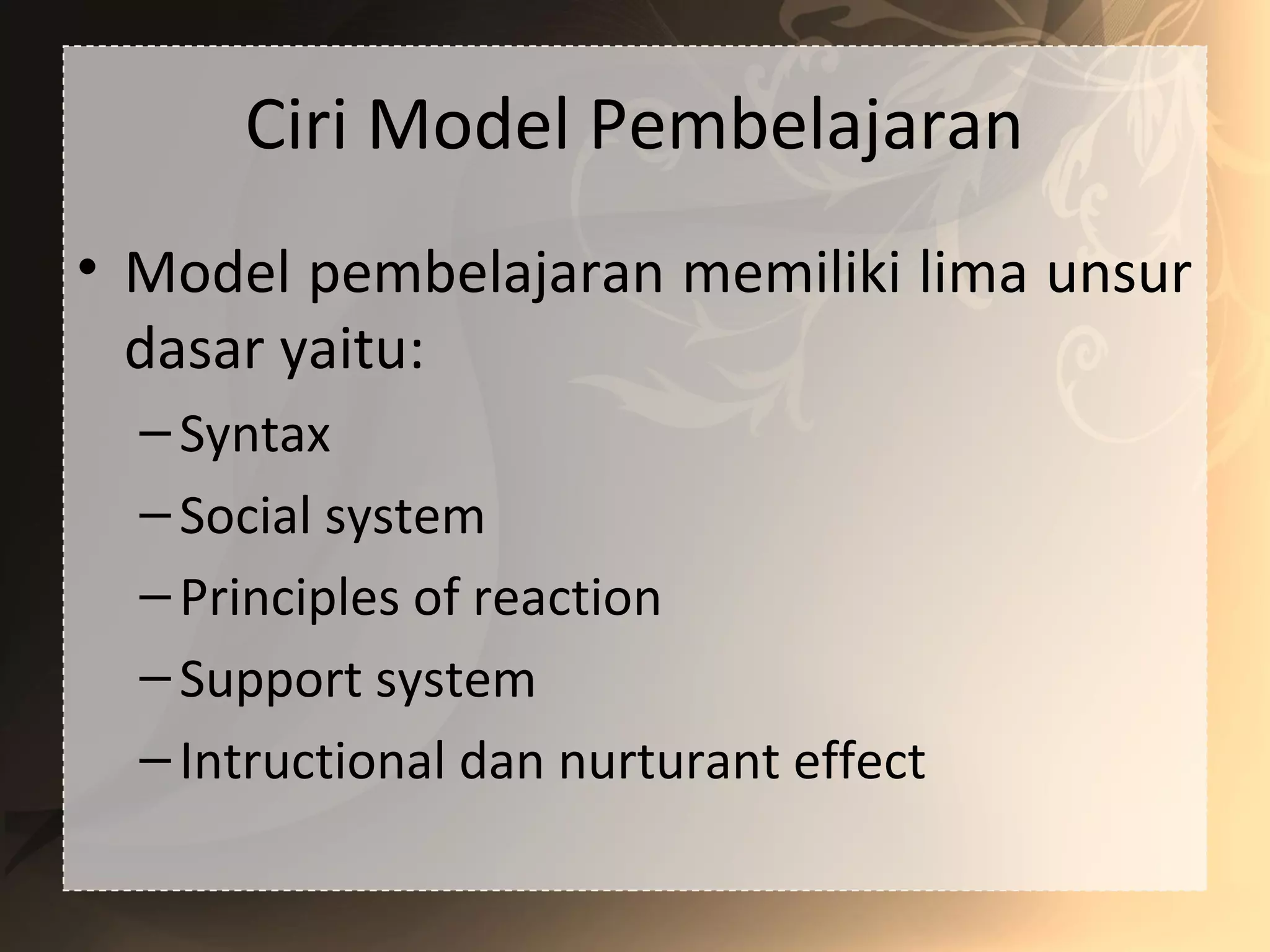 Ciri Model Pembelajaran

• Model pembelajaran memiliki lima unsur dasar yaitu:
– Syntax
– Social system
– Principles of reaction
– Support system
– Intructional dan nurturant effect